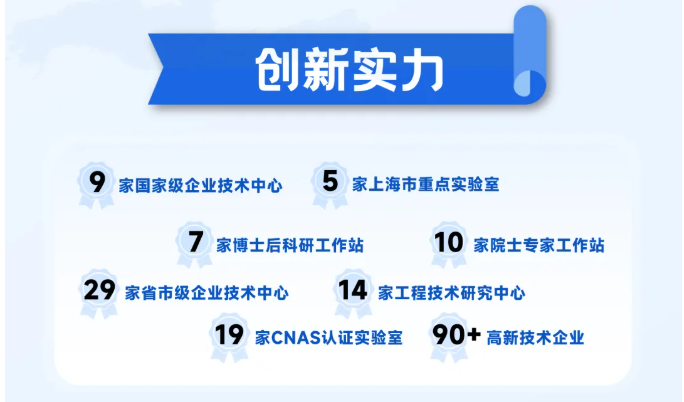 创新实力

9 家国家级企业技术中心

5 家上海市重点实验室

7 家博士后科研工作站

10 家院士专家工作站

29 家省市级企业技术中心

14 家工程技术研究中心

19 家CNAS认证实验室

90+ 高新技术企业